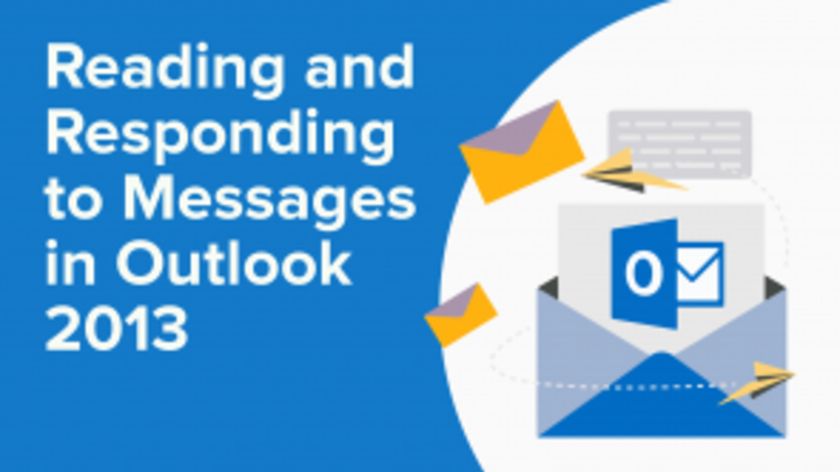 Reading and Responding to Messages in Outlook 2013

O